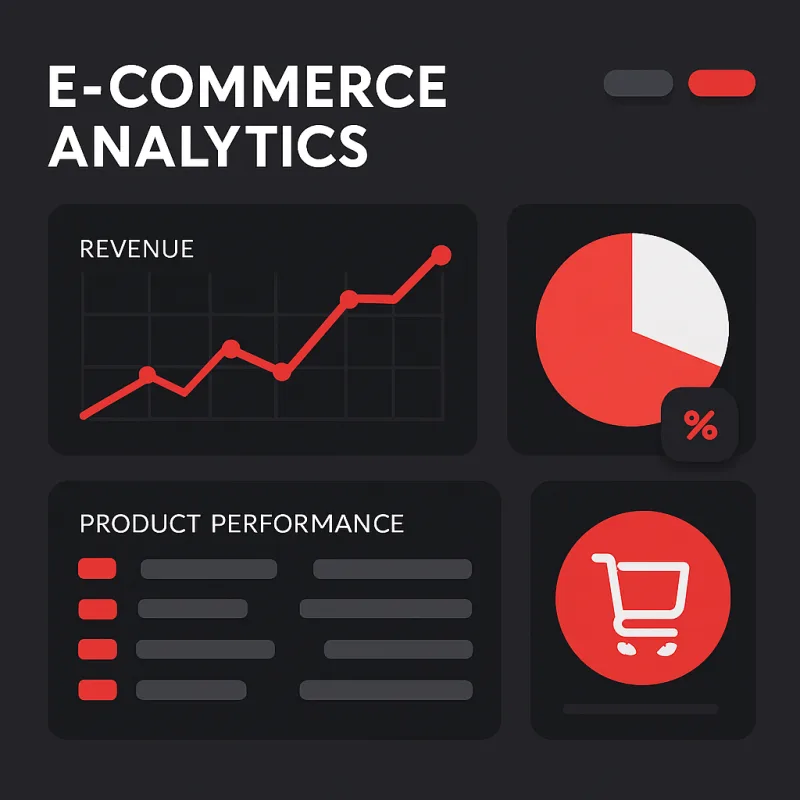 E-COMMERCE ANALYTICS

REVENUE

%

PRODUCT PERFORMANCE